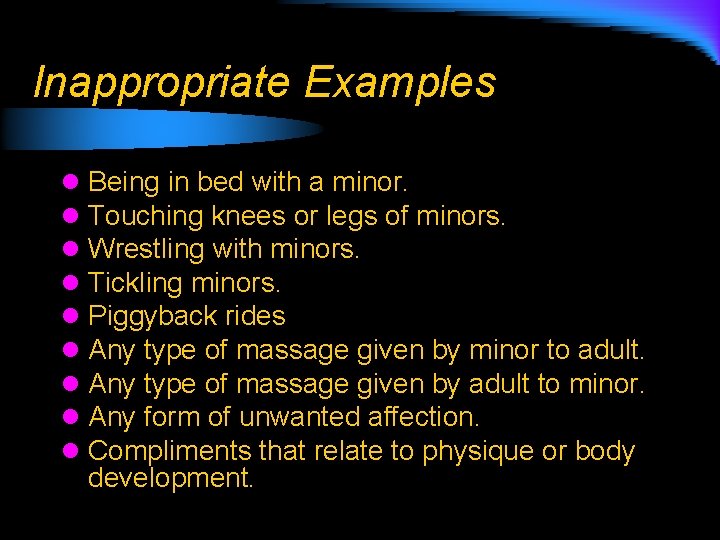 Inappropriate Examples

- Being in bed with a minor.
- Touching knees or legs of minors.
- Wrestling with minors.
- Tickling minors.
- Piggyback rides
- Any type of massage given by minor to adult.
- Any type of massage given by adult to minor.
- Any form of unwanted affection.
- Compliments that relate to physique or body development.